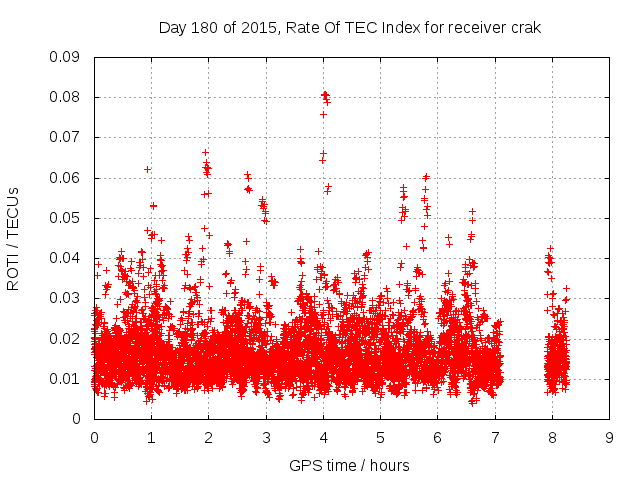 Day 180 of 2015, Rate Of TEC Index for receiver crak

ROTI / TECUs

0.09
0.08
0.07
0.06
0.05
0.04
0.03
0.02
0.01
0

0 1 2 3 4 5 6 7 8 9

GPS time / hours